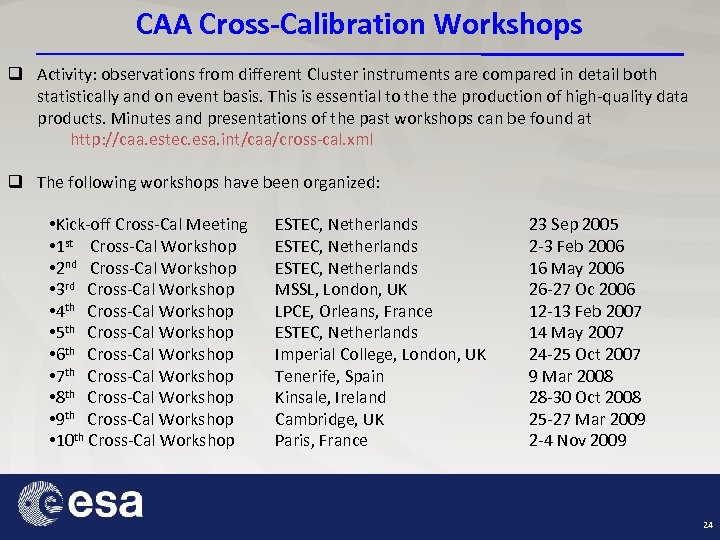 CAA Cross-Calibration Workshops

❑ Activity: observations from different Cluster instruments are compared in detail both statistically and on event basis. This is essential to the the production of high-quality data products. Minutes and presentations of the past workshops can be found at http://caa.estec.esa.int/caa/cross-cal.xml

❑ The following workshops have been organized:

| | | |
|---|---|---|
| •Kick-off Cross-Cal Meeting | ESTEC, Netherlands | 23 Sep 2005 |
| •1$^{st}$ Cross-Cal Workshop | ESTEC, Netherlands | 2-3 Feb 2006 |
| •2$^{nd}$ Cross-Cal Workshop | ESTEC, Netherlands | 16 May 2006 |
| •3$^{rd}$ Cross-Cal Workshop | MSSL, London, UK | 26-27 Oc 2006 |
| •4$^{th}$ Cross-Cal Workshop | LPCE, Orleans, France | 12-13 Feb 2007 |
| •5$^{th}$ Cross-Cal Workshop | ESTEC, Netherlands | 14 May 2007 |
| •6$^{th}$ Cross-Cal Workshop | Imperial College, London, UK | 24-25 Oct 2007 |
| •7$^{th}$ Cross-Cal Workshop | Tenerife, Spain | 9 Mar 2008 |
| •8$^{th}$ Cross-Cal Workshop | Kinsale, Ireland | 28-30 Oct 2008 |
| •9$^{th}$ Cross-Cal Workshop | Cambridge, UK | 25-27 Mar 2009 |
| •10$^{th}$ Cross-Cal Workshop | Paris, France | 2-4 Nov 2009 |

esa

24